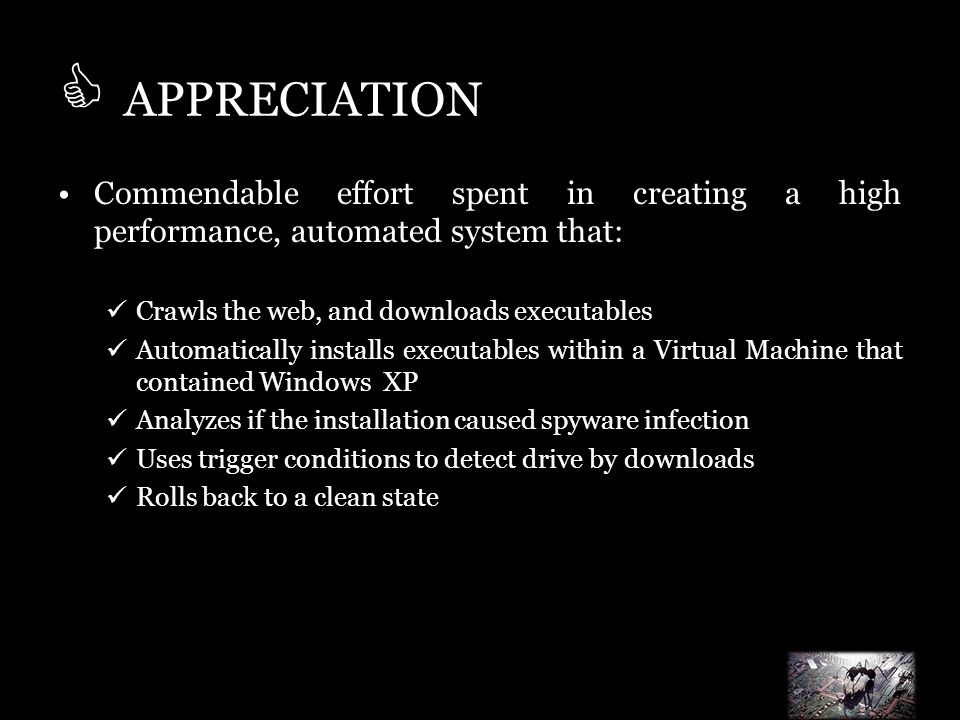 APPRECIATION

• Commendable effort spent in creating a high performance, automated system that:

✓ Crawls the web, and downloads executables
✓ Automatically installs executables within a Virtual Machine that contained Windows XP
✓ Analyzes if the installation caused spyware infection
✓ Uses trigger conditions to detect drive by downloads
✓ Rolls back to a clean state